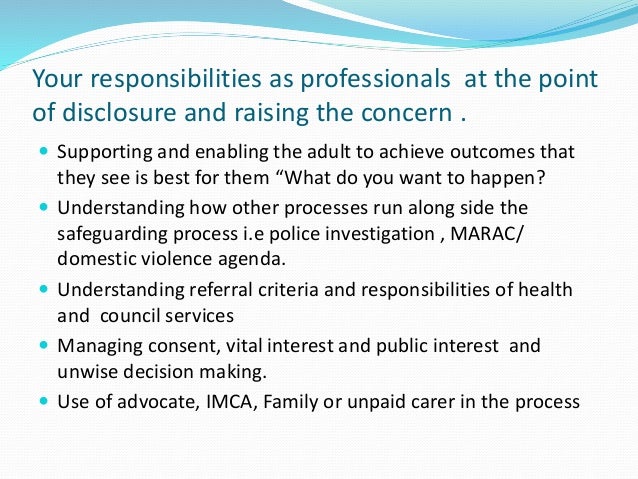 Your responsibilities as professionals at the point of disclosure and raising the concern .

- Supporting and enabling the adult to achieve outcomes that they see is best for them “What do you want to happen?
- Understanding how other processes run along side the safeguarding process i.e police investigation , MARAC/ domestic violence agenda.
- Understanding referral criteria and responsibilities of health and council services
- Managing consent, vital interest and public interest and unwise decision making.
- Use of advocate, IMCA, Family or unpaid carer in the process